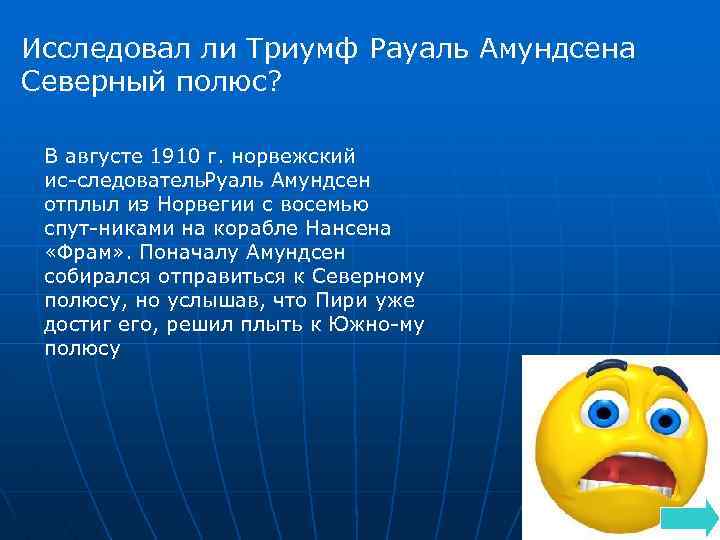 Исследовал ли Триумф Рауаль Амундсена Северный полюс?

В августе 1910 г. норвежский ис-следовательРуаль Амундсен отплыл из Норвегии с восемью спут-никами на корабле Нансена «Фрам». Поначалу Амундсен собирался отправиться к Северному полюсу, но услышав, что Пири уже достиг его, решил плыть к Южно-му полюсу